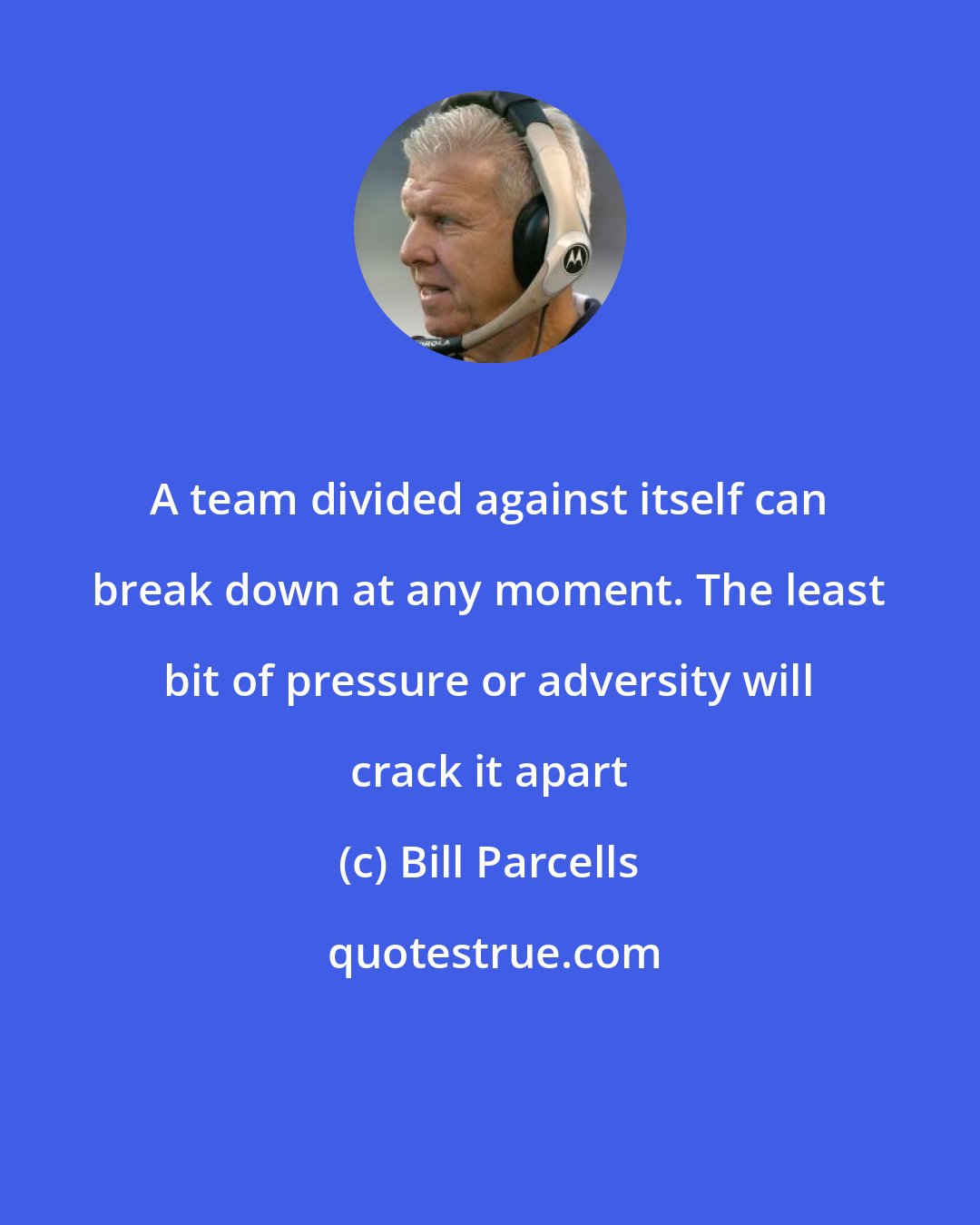 A team divided against itself can break down at any moment. The least bit of pressure or adversity will crack it apart

(c) Bill Parcells

quotestrue.com